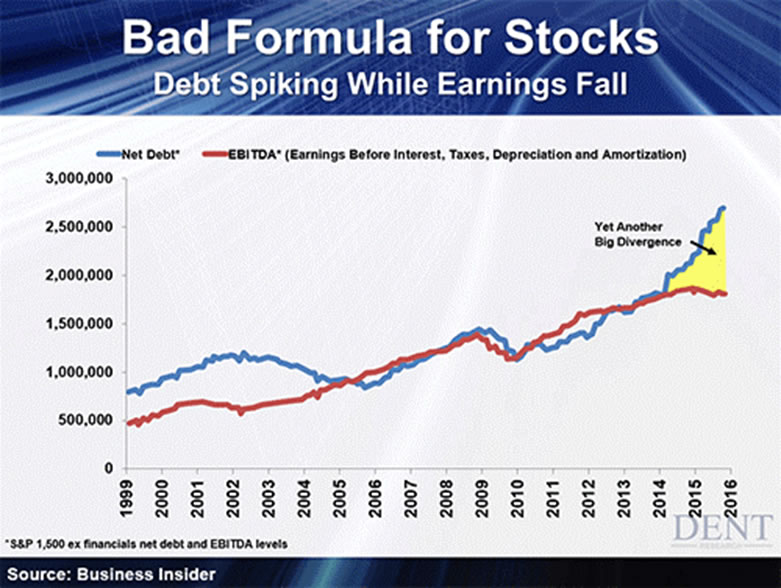 Bad Formula for Stocks
Debt Spiking While Earnings Fall

Net Debt* EBITDA* (Earnings Before Interest, Taxes, Depreciation and Amortization)

3,000,000
2,500,000
2,000,000
1,500,000
1,000,000
500,000
0

Yet Another Big Divergence

1999 2000 2001 2002 2003 2004 2005 2006 2007 2008 2009 2010 2011 2012 2013 2014 2015 2016

*S&P 1,500 ex financials net debt and EBITDA levels

DENT RESEARCH

Source: Business Insider